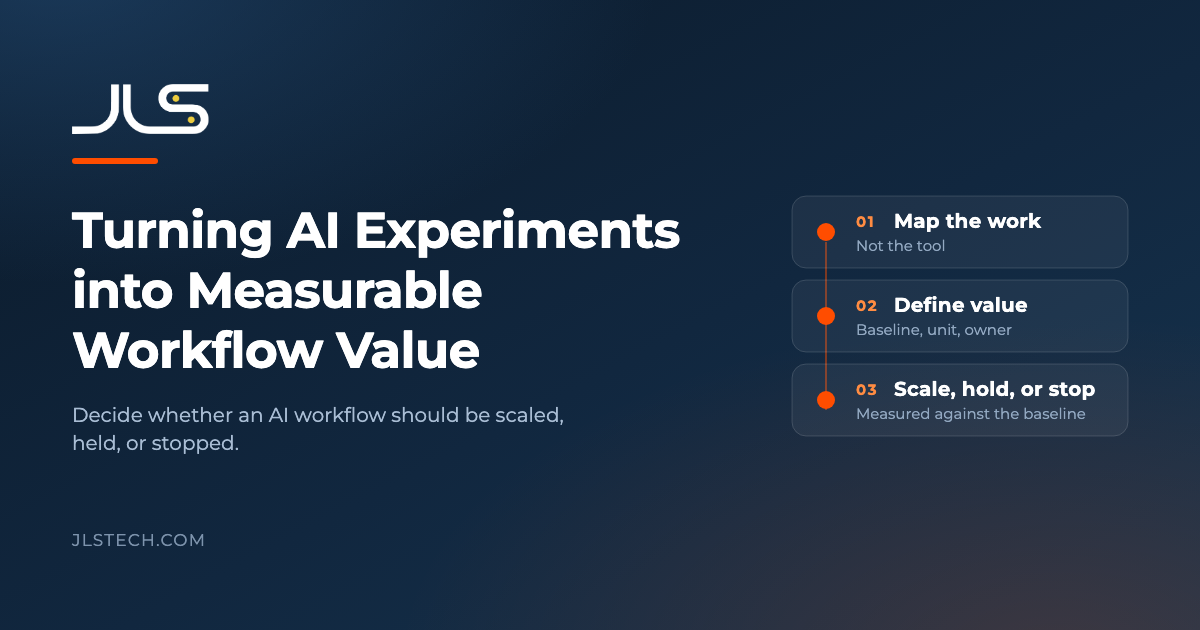 JLS

Turning AI Experiments into Measurable Workflow Value

Decide whether an AI workflow should be scaled, held, or stopped.

JLSTECH.COM

01 Map the work
Not the tool

02 Define value
Baseline, unit, owner

03 Scale, hold, or stop
Measured against the baseline